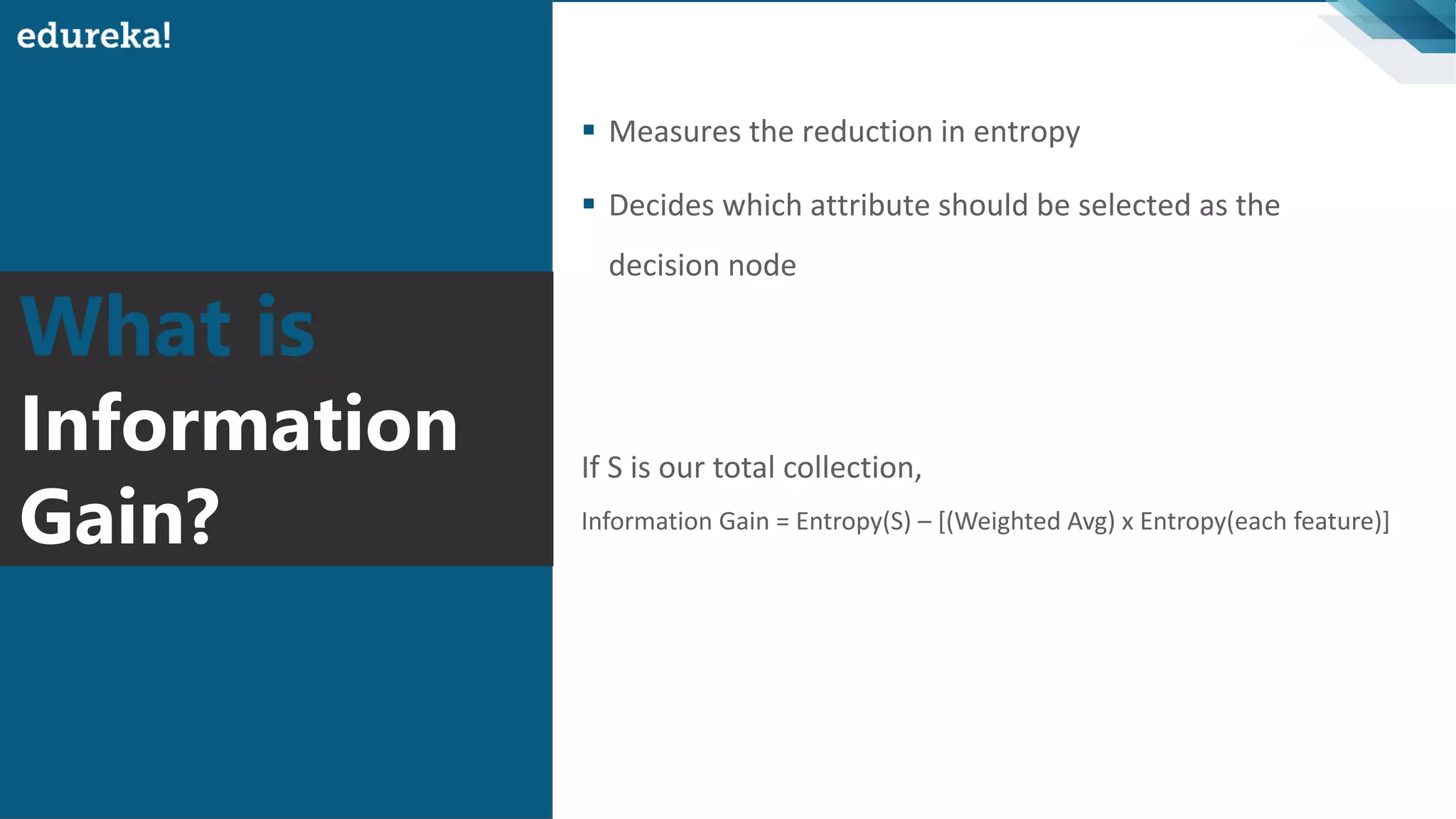 edureka!

What is Information Gain?

▪ Measures the reduction in entropy

▪ Decides which attribute should be selected as the decision node

If S is our total collection,

Information Gain = Entropy(S) – [(Weighted Avg) x Entropy(each feature)]